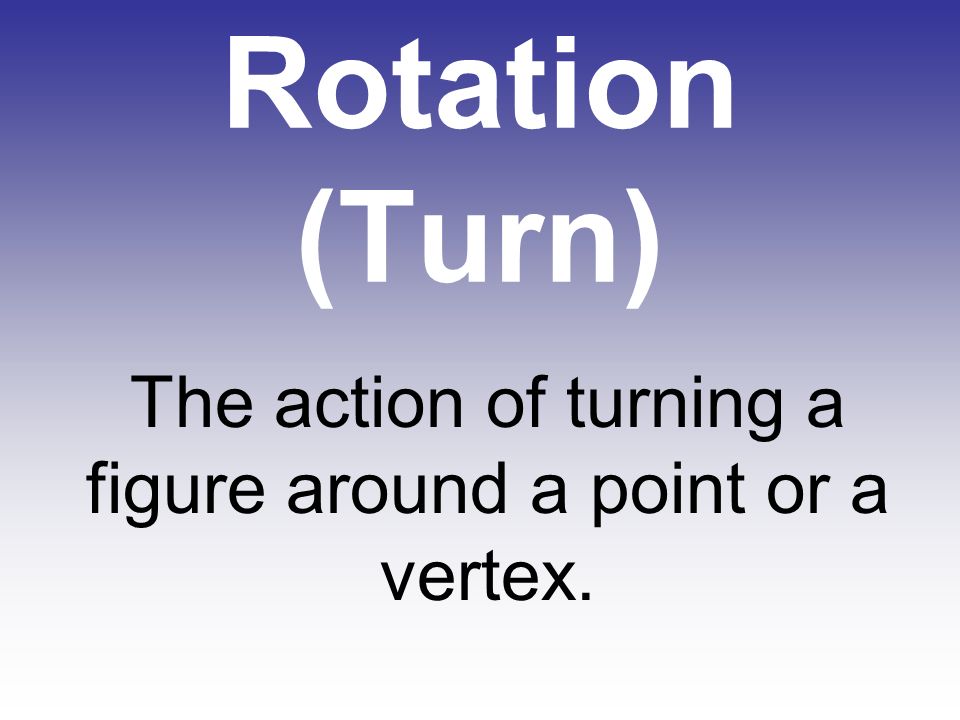 Rotation (Turn)

The action of turning a figure around a point or a vertex.